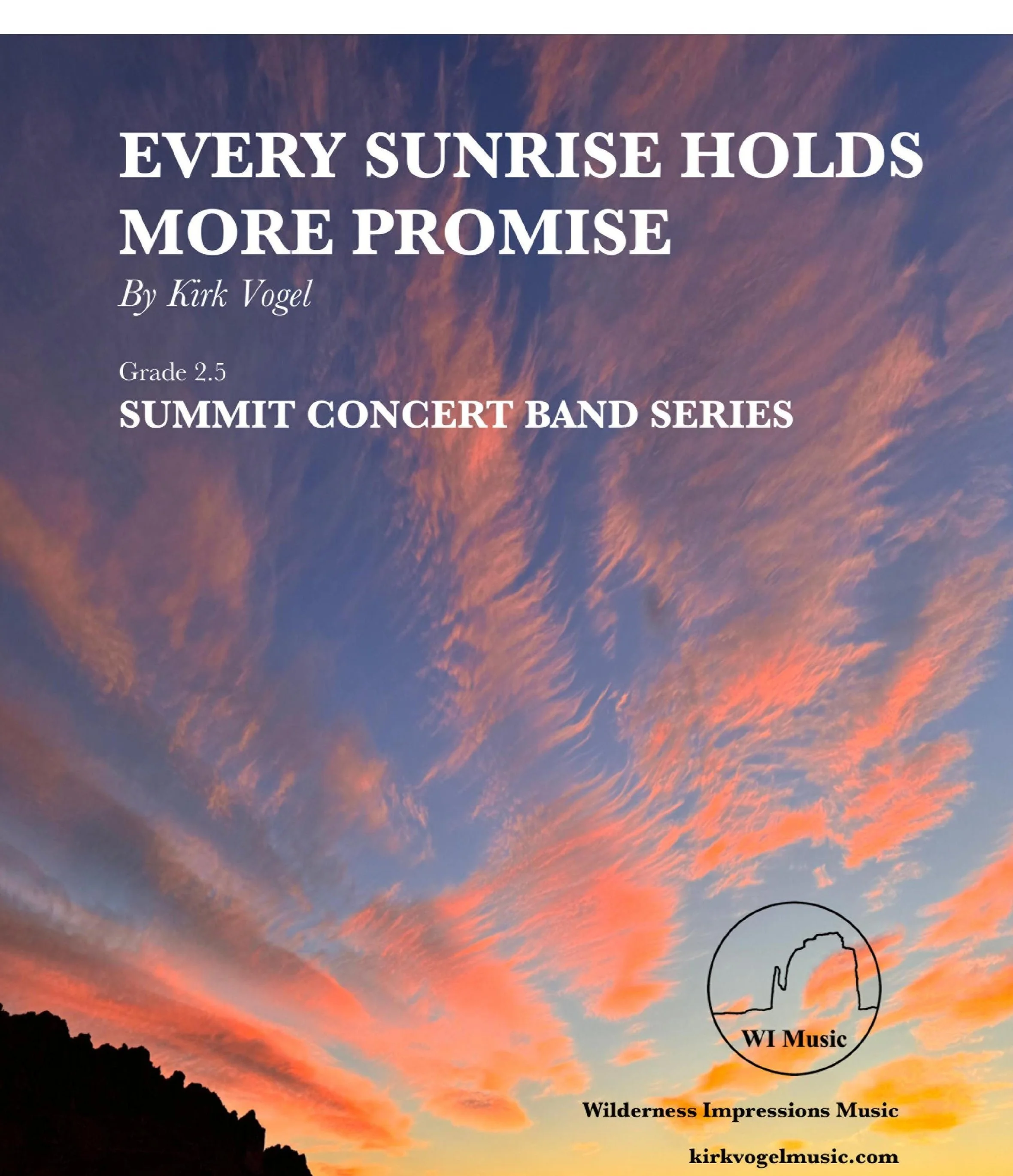 EVERY SUNRISE HOLDS MORE PROMISE

By Kirk Vogel

Grade 2.5

SUMMIT CONCERT BAND SERIES

WI Music

Wilderness Impressions Music

kirkvogelmusic.com